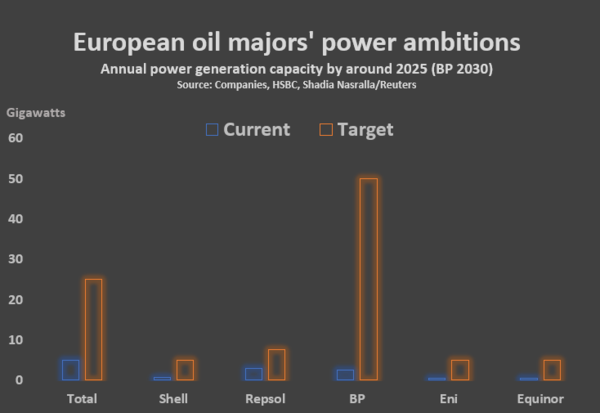 European oil majors' power ambitions
Annual power generation capacity by around 2025 (BP 2030)
Source: Companies, HSBC, Shadia Nasralla/Reuters

Gigawatts

Current Target

60
50
40
30
20
10
0

Total Shell Repsol BP Eni Equinor